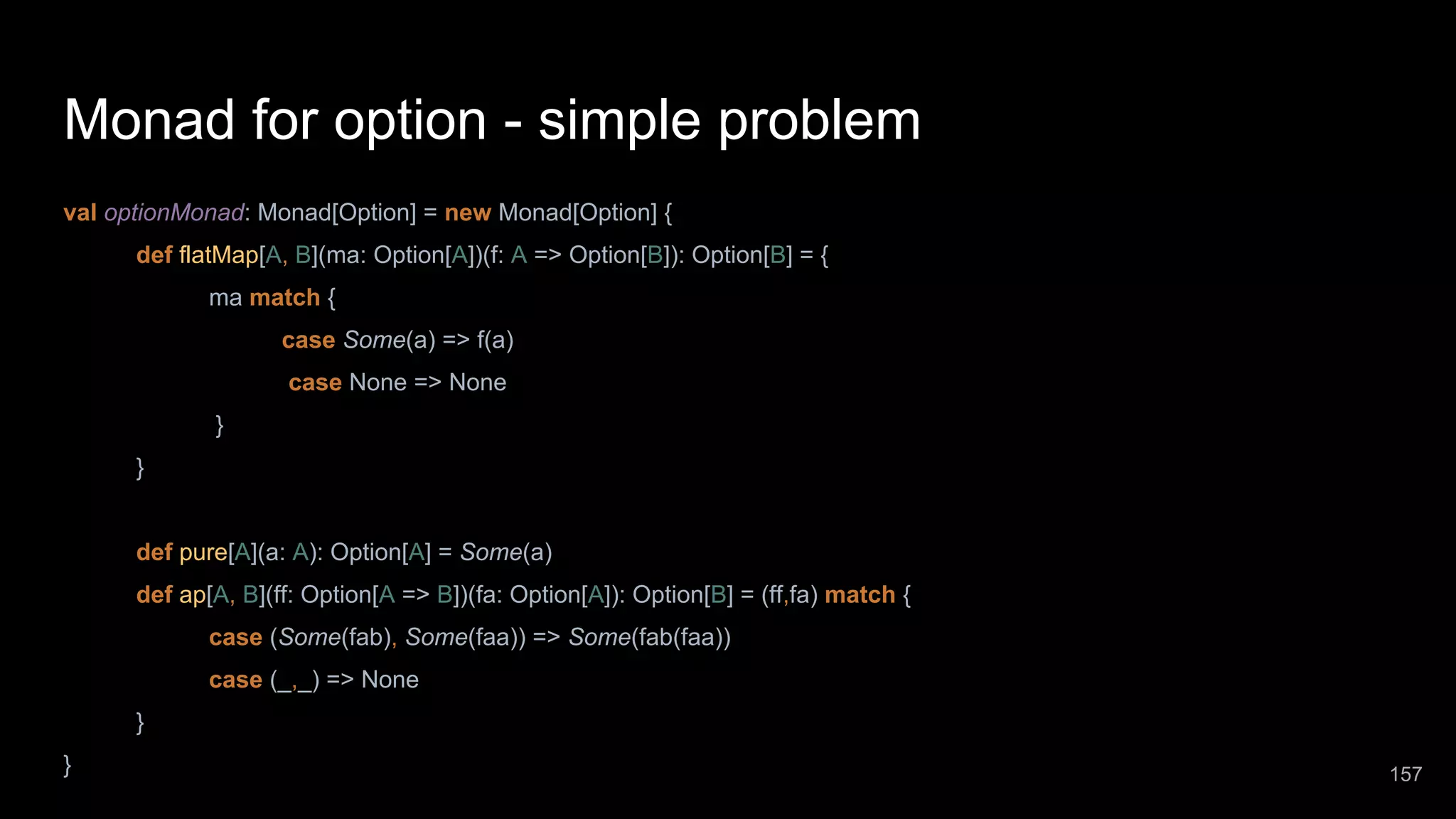 Monad for option - simple problem

val optionMonad: Monad[Option] = new Monad[Option] {
def flatMap[A, B](ma: Option[A])(f: A => Option[B]): Option[B] = {
ma match {
case Some(a) => f(a)
case None => None
}
}

def pure[A](a: A): Option[A] = Some(a)
def ap[A, B](ff: Option[A => B])(fa: Option[A]): Option[B] = (ff,fa) match {
case (Some(fab), Some(faa)) => Some(fab(faa))
case (_,_) => None
}
}

157